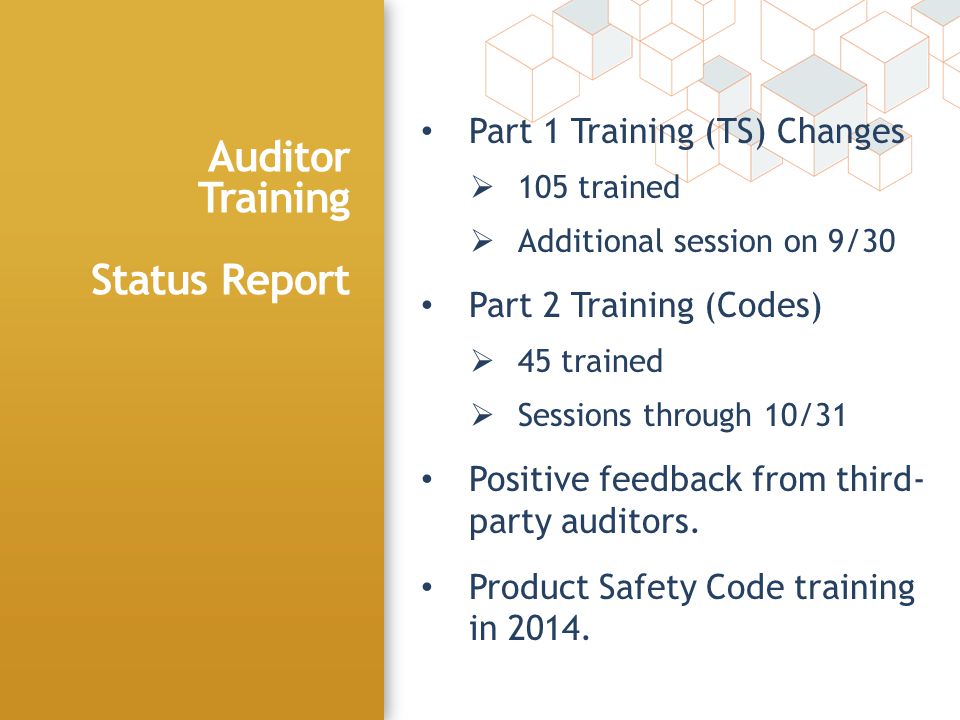 Auditor Training

Status Report

• Part 1 Training (TS) Changes
➢ 105 trained
➢ Additional session on 9/30
• Part 2 Training (Codes)
➢ 45 trained
➢ Sessions through 10/31
• Positive feedback from third-party auditors.
• Product Safety Code training in 2014.